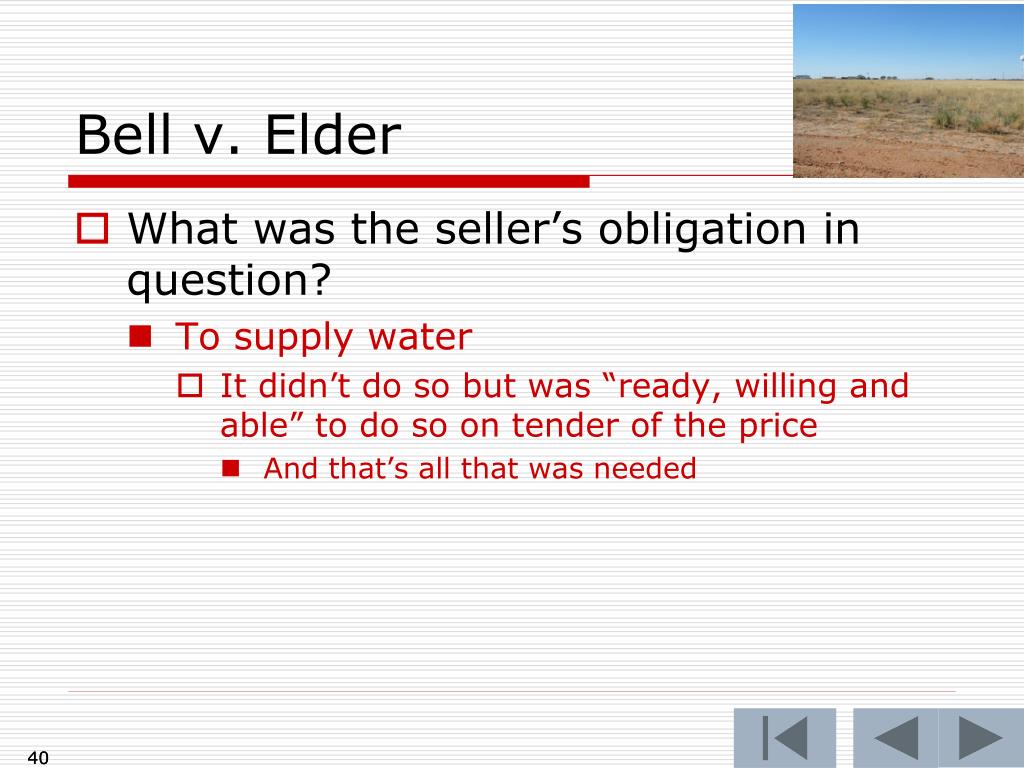 Bell v. Elder

What was the seller’s obligation in question?

To supply water

It didn’t do so but was “ready, willing and able” to do so on tender of the price

And that’s all that was needed

40